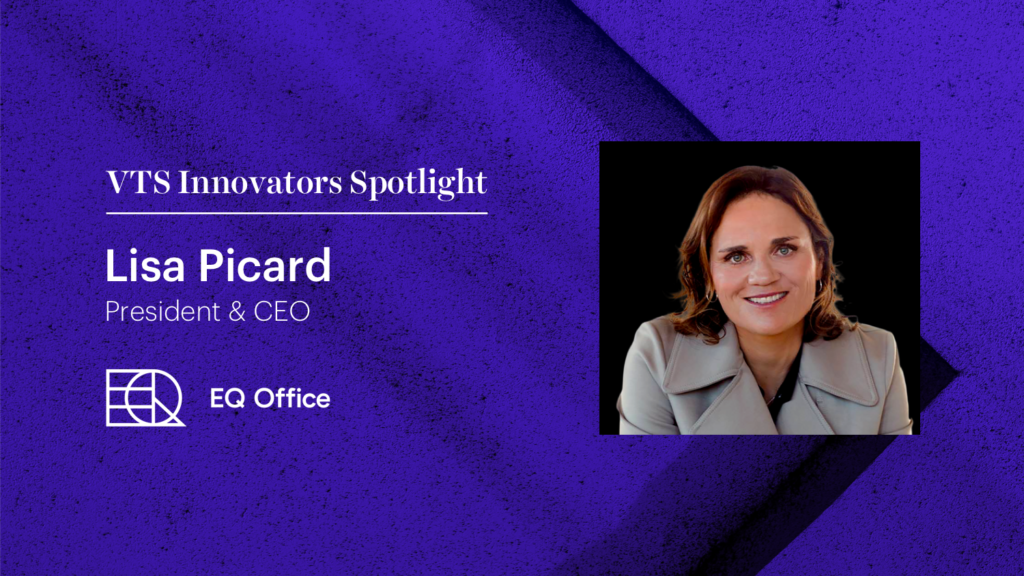 VTS Innovators Spotlight

Lisa Picard

President & CEO

EQ

EQ Office